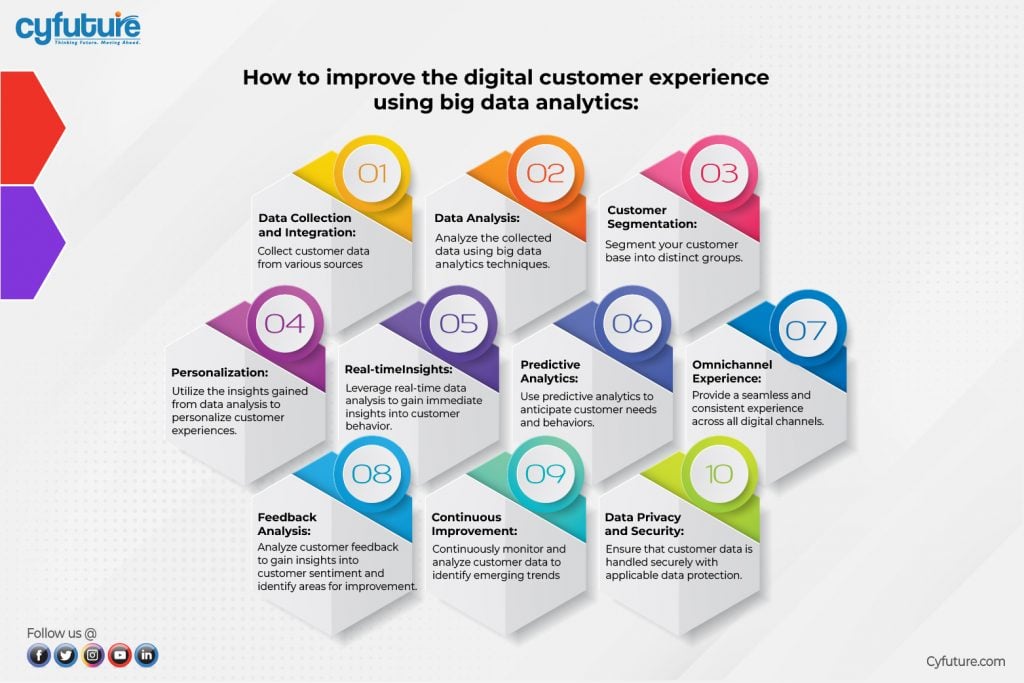 cyfuture
Thinking Future. Moving Ahead.

How to improve the digital customer experience using big data analytics:

01
Data Collection and Integration:
Collect customer data from various sources

02
Data Analysis:
Analyze the collected data using big data analytics techniques.

03
Customer Segmentation:
Segment your customer base into distinct groups.

04
Personalization:
Utilize the insights gained from data analysis to personalize customer experiences.

05
Real-timeInsights:
Leverage real-time data analysis to gain immediate insights into customer behavior.

06
Predictive Analytics:
Use predictive analytics to anticipate customer needs and behaviors.

07
Omnichannel Experience:
Provide a seamless and consistent experience across all digital channels.

08
Feedback Analysis:
Analyze customer feedback to gain insights into customer sentiment and identify areas for improvement.

09
Continuous Improvement:
Continuously monitor and analyze customer data to identify emerging trends

10
Data Privacy and Security:
Ensure that customer data is handled securely with applicable data protection.

Follow us @

Cyfuture.com